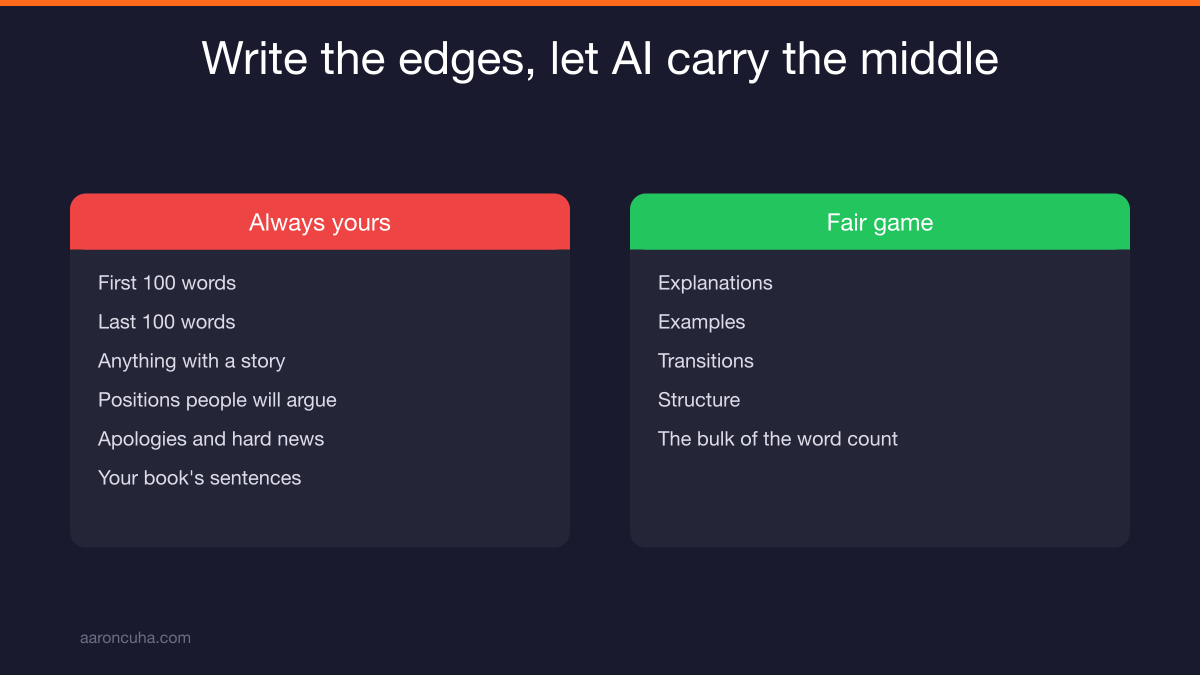 Write the edges, let AI carry the middle

Always yours

First 100 words
Last 100 words
Anything with a story
Positions people will argue
Apologies and hard news
Your book's sentences

Fair game

Explanations
Examples
Transitions
Structure
The bulk of the word count

aaroncuha.com